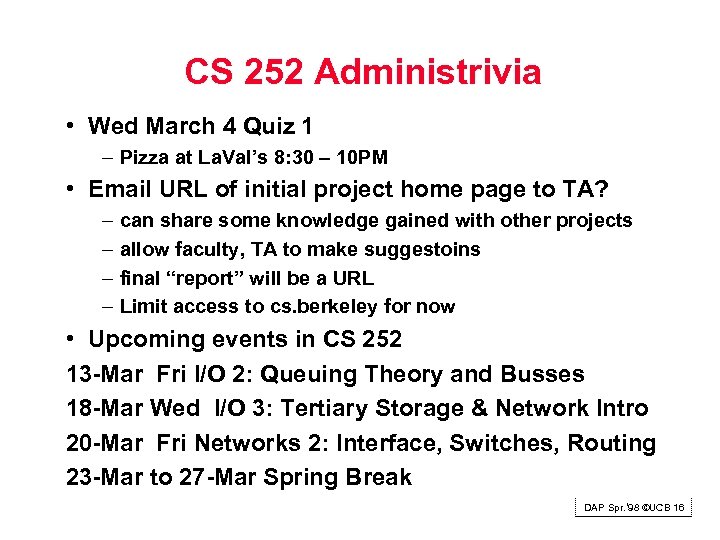 CS 252 Administrivia

• Wed March 4 Quiz 1
– Pizza at LaVal's 8:30 – 10PM

• Email URL of initial project home page to TA?
– can share some knowledge gained with other projects
– allow faculty, TA to make suggestoins
– final "report" will be a URL
– Limit access to cs.berkeley for now

• Upcoming events in CS 252

13-Mar Fri I/O 2: Queuing Theory and Busses

18-Mar Wed I/O 3: Tertiary Storage & Network Intro

20-Mar Fri Networks 2: Interface, Switches, Routing

23-Mar to 27-Mar Spring Break

DAP Spr.'98 ©UCB 16